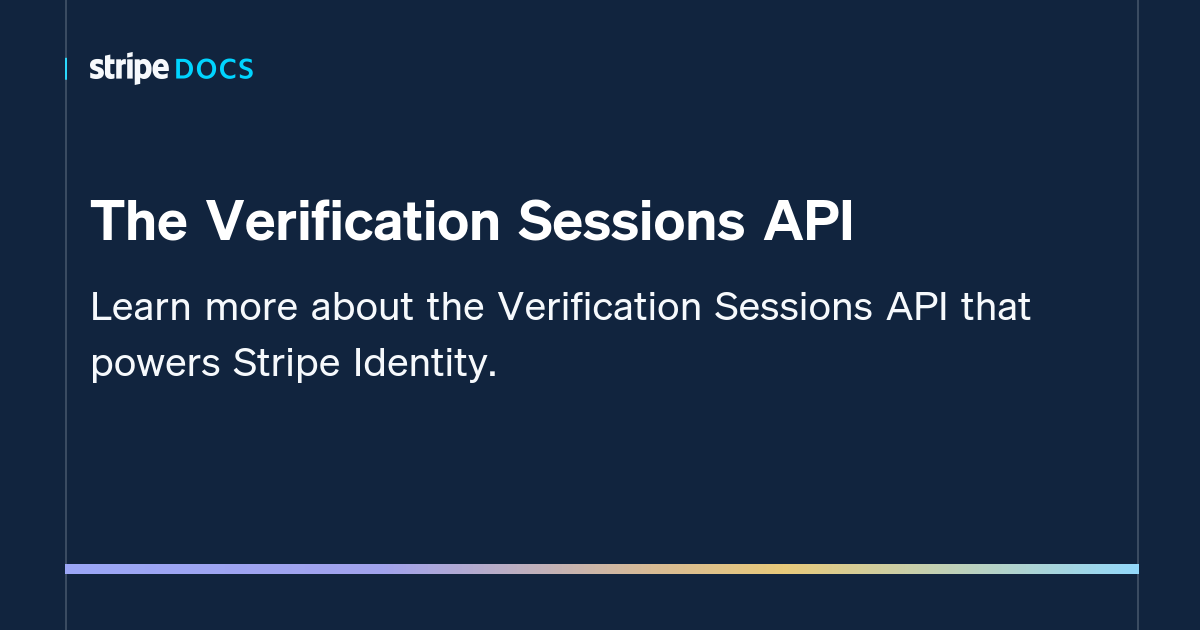 stripe DOCS

The Verification Sessions API

Learn more about the Verification Sessions API that powers Stripe Identity.